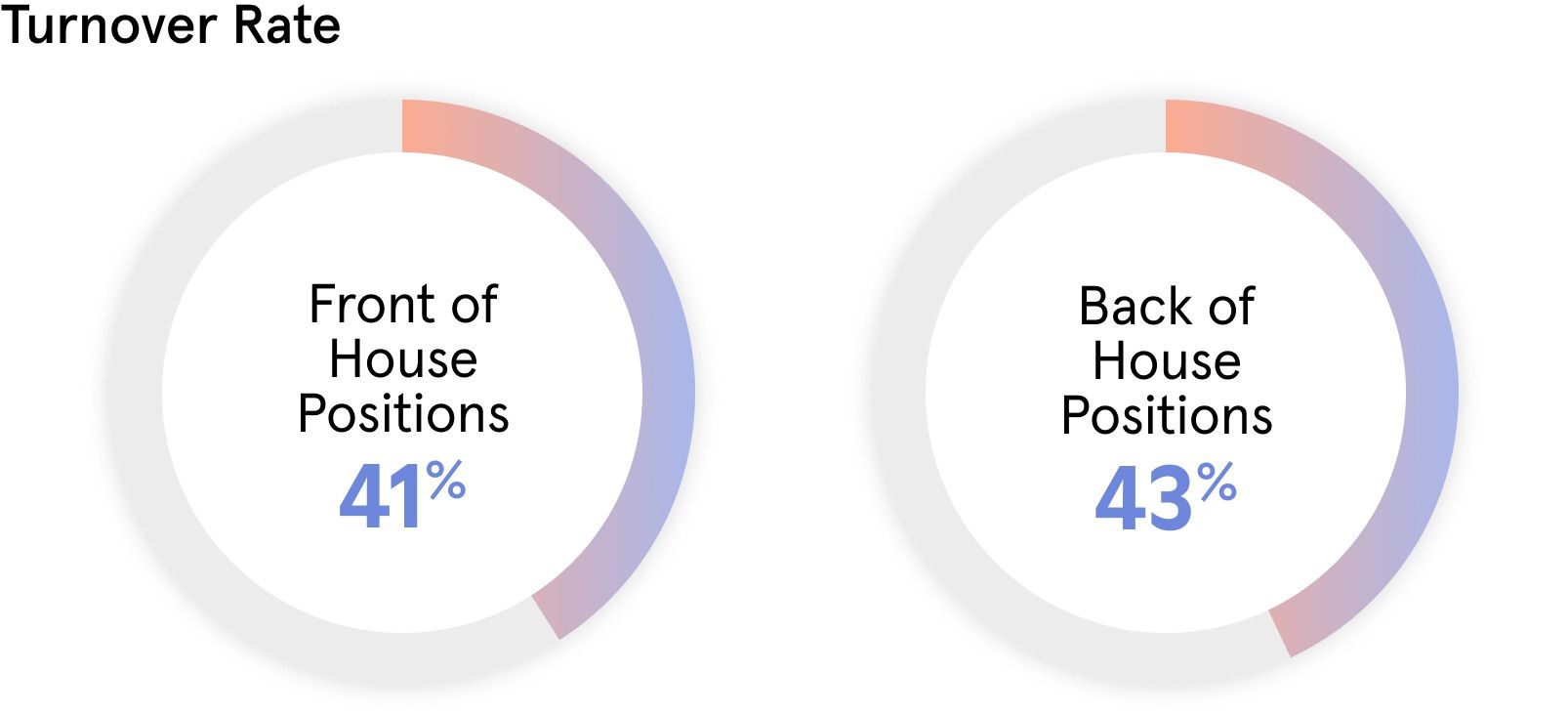 Turnover Rate

Front of House Positions
41%

Back of House Positions
43%